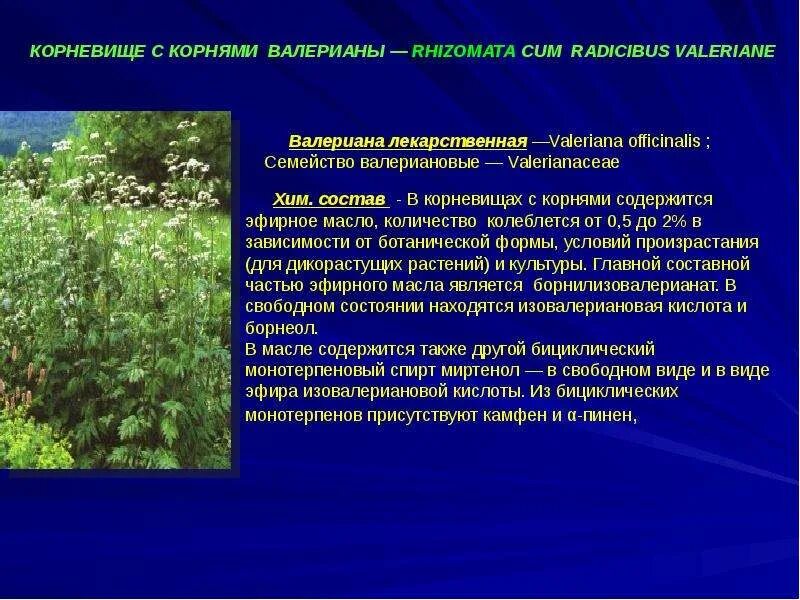 КОРНЕВИЩЕ С КОРНЯМИ ВАЛЕРИАНЫ — RHIZOMATA CUM RADICIBUS VALERIANE

Валериана лекарственная —Valeriana officinalis ;
Семейство валериановые — Valerianaceae

Хим. состав - В корневищах с корнями содержится эфирное масло, количество колеблется от 0,5 до 2% в зависимости от ботанической формы, условий произрастания (для дикорастущих растений) и культуры. Главной составной частью эфирного масла является борнилизовалерианат. В свободном состоянии находятся изовалериановая кислота и борнеол.
В масле содержится также другой бициклический монотерпеновый спирт миртенол — в свободном виде и в виде эфира изовалериановой кислоты. Из бициклических монотерпенов присутствуют камфен и α-пинен,